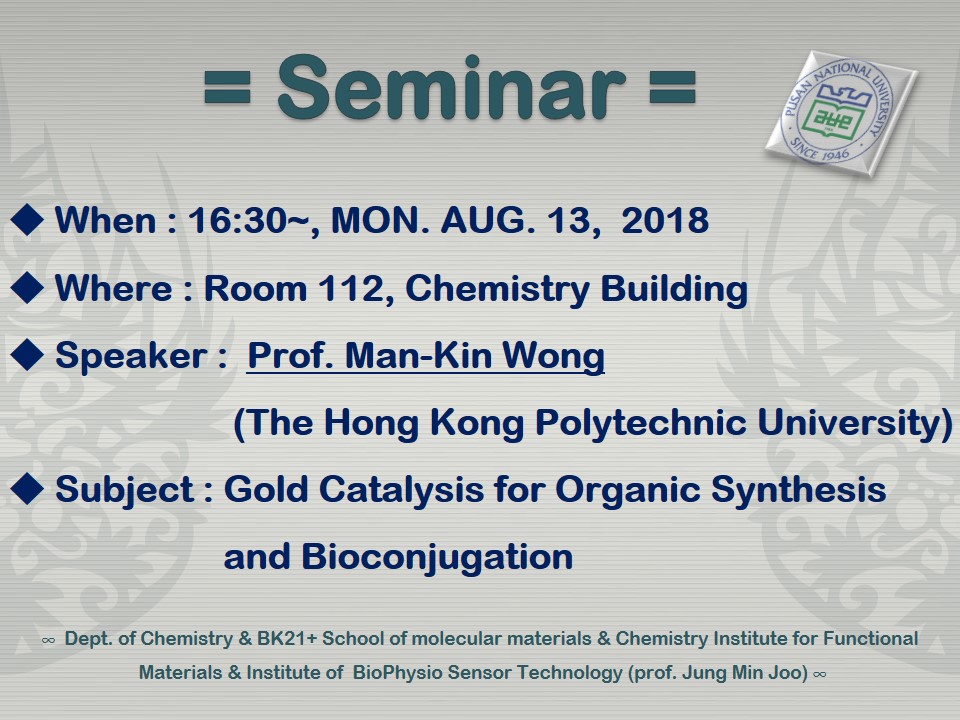 = Seminar =

PUSAN NATIONAL UNIVERSITY
SINCE 1946

◆ When : 16:30~, MON. AUG. 13, 2018

◆ Where : Room 112, Chemistry Building

◆ Speaker : Prof. Man-Kin Wong
(The Hong Kong Polytechnic University)

◆ Subject : Gold Catalysis for Organic Synthesis and Bioconjugation

∞ Dept. of Chemistry & BK21+ School of molecular materials & Chemistry Institute for Functional Materials & Institute of BioPhysio Sensor Technology (prof. Jung Min Joo) ∞